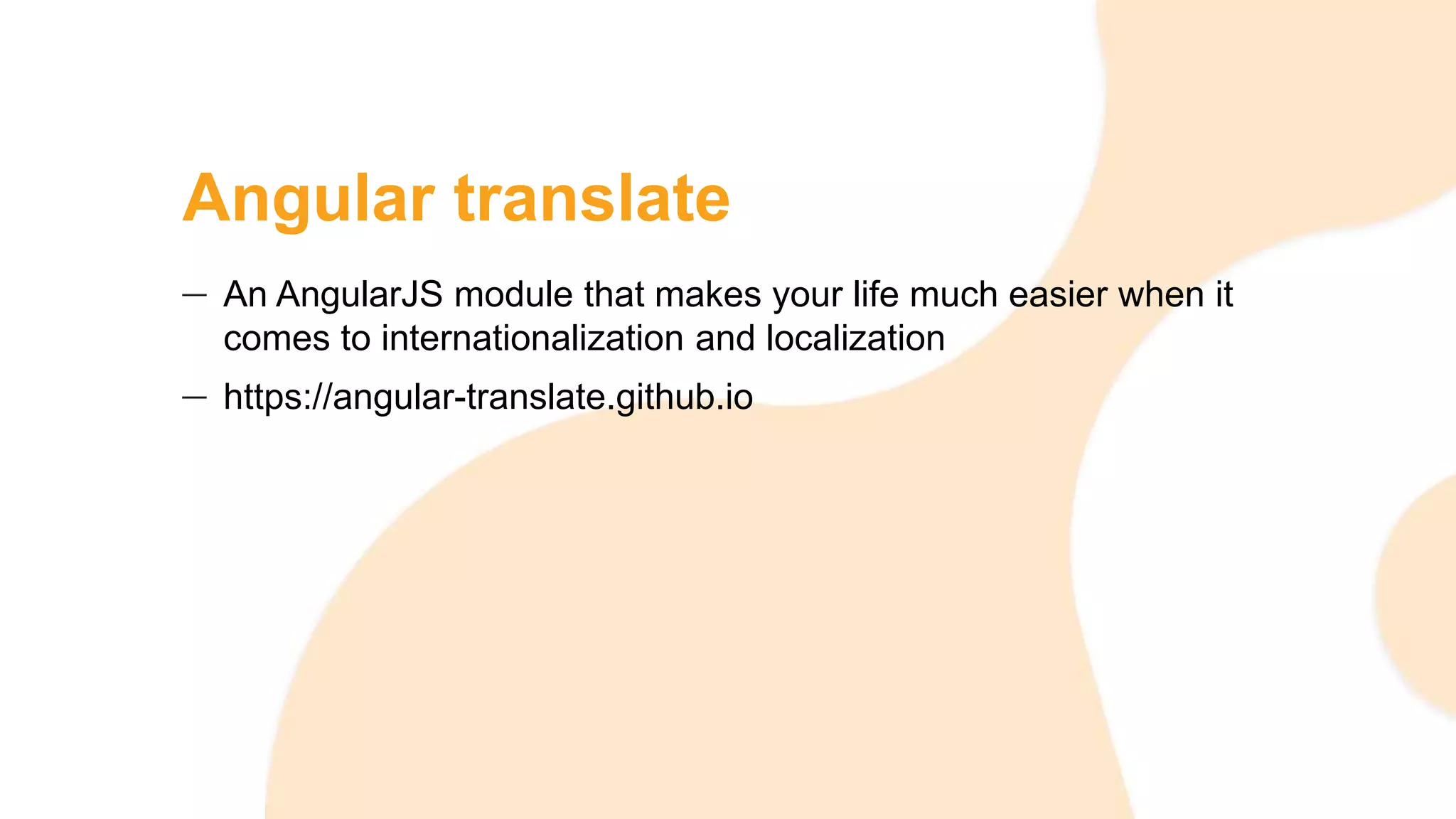 Angular translate

– An AngularJS module that makes your life much easier when it comes to internationalization and localization

– https://angular-translate.github.io